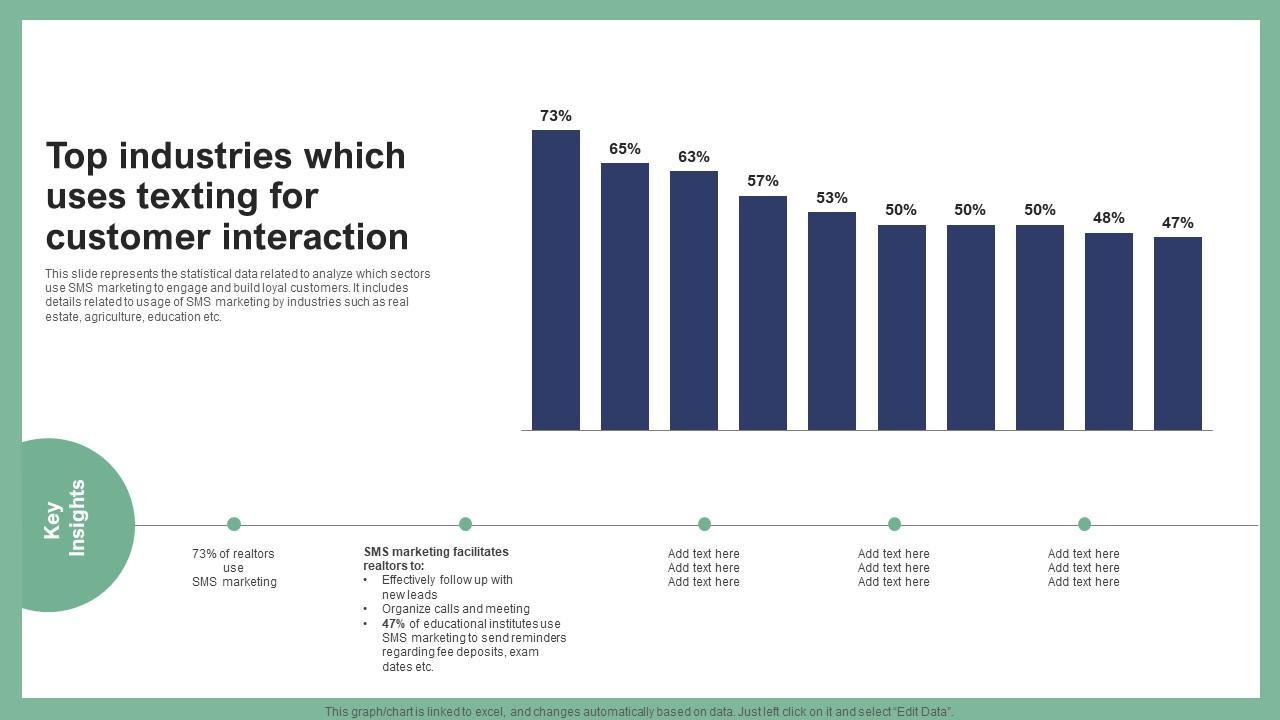 Top industries which uses texting for customer interaction

This slide represents the statistical data related to analyze which sectors use SMS marketing to engage and build loyal customers. It includes details related to usage of SMS marketing by industries such as real estate, agriculture, education etc.

73%
65%
63%
57%
53%
50%
50%
50%
48%
47%

Key Insights

73% of realtors use SMS marketing

SMS marketing facilitates realtors to:
• Effectively follow up with new leads
• Organize calls and meeting
• 47% of educational institutes use SMS marketing to send reminders regarding fee deposits, exam dates etc.

Add text here
Add text here
Add text here

Add text here
Add text here
Add text here

Add text here
Add text here
Add text here

This graph/chart is linked to excel, and changes automatically based on data. Just left click on it and select "Edit Data".